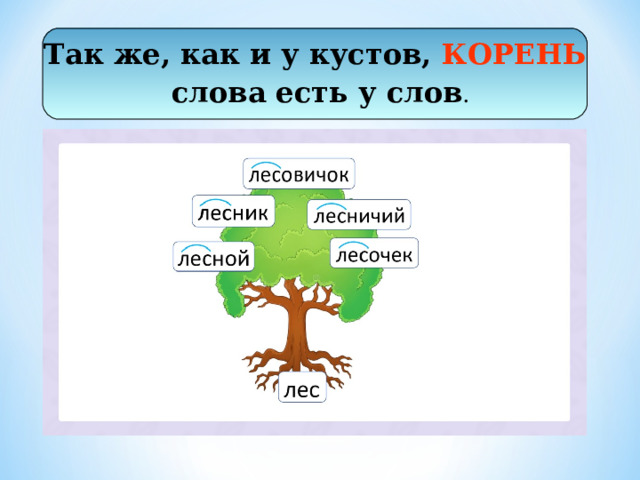 Так же, как и у кустов, КОРЕНЬ слова есть у слов.

лесовичок

лесник

лесничий

лесной

лесочек

лес